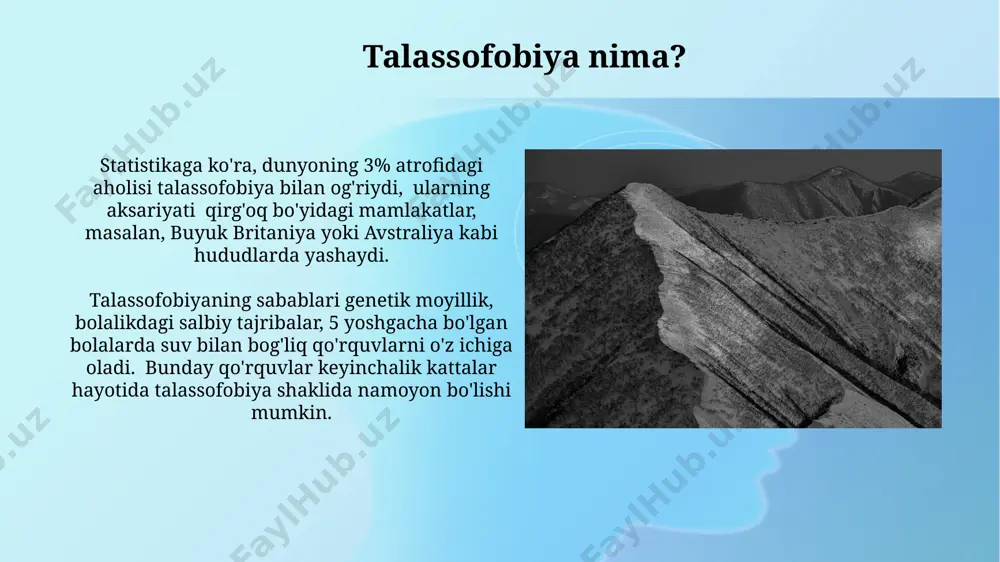 Talassofobiya nima?

Statistikaga ko'ra, dunyoning 3% atrofidagi aholisi talassofobiya bilan og'riydi, ularning aksariyati qirg'oq bo'yidagi mamlakatlar, masalan, Buyuk Britaniya yoki Avstraliya kabi hududlarda yashaydi.

Talassofobiyaning sabablari genetik moyillik, bolalikdagi salbiy tajribalar, 5 yoshgacha bo'lgan bolalarda suv bilan bog'liq qo'rquvlarni o'z ichiga oladi. Bunday qo'rquvlar keyinchalik kattalar hayotida talassofobiya shaklida namoyon bo'lishi mumkin.

FaylHub.uz FaylHub.uz FaylHub.uz FaylHub.uz FaylHub.uz FaylHub.uz